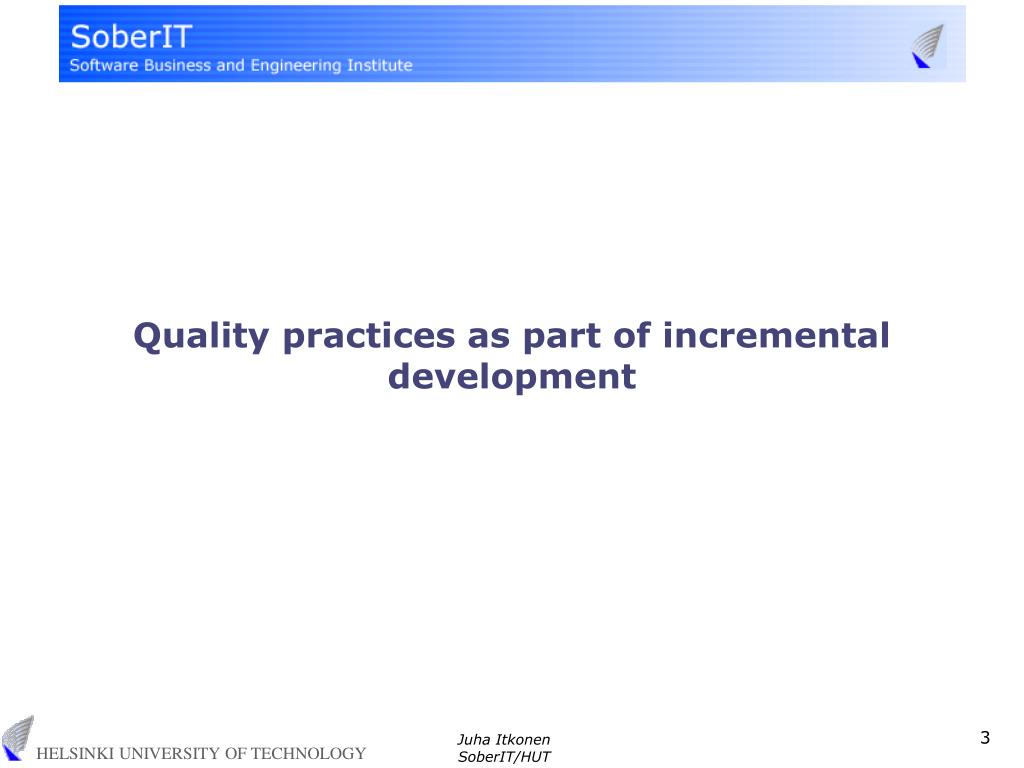 SoberIT
Software Business and Engineering Institute

Quality practices as part of incremental development

HELSINKI UNIVERSITY OF TECHNOLOGY

Juha Itkonen
SoberIT/HUT

3